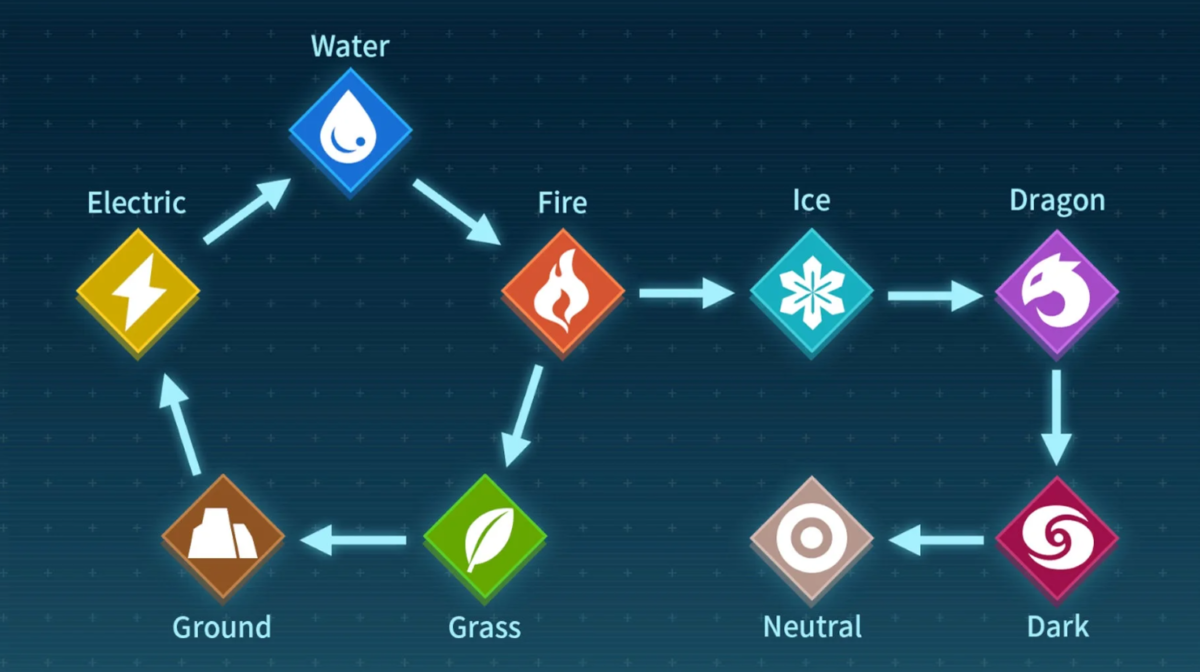 Water

Electric

Fire

Ice

Dragon

Ground

Grass

Neutral

Dark